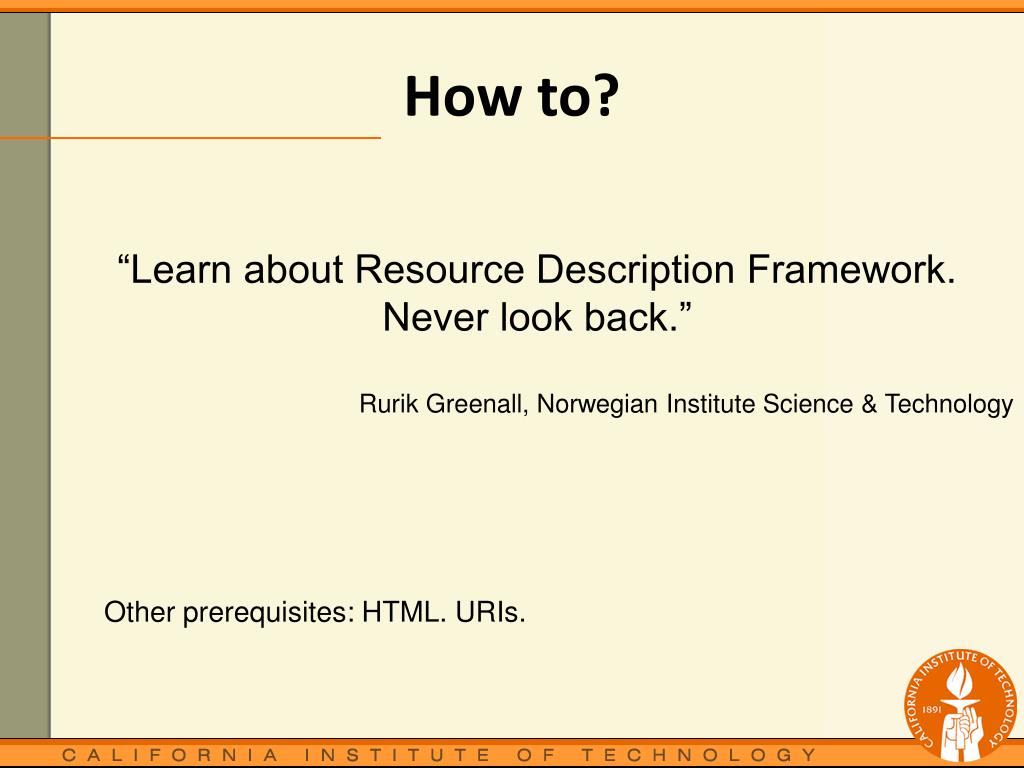 How to?

“Learn about Resource Description Framework. Never look back.”

Rurik Greenall, Norwegian Institute Science & Technology

Other prerequisites: HTML. URIs.

CALIFORNIA INSTITUTE OF TECHNOLOGY

CALIFORNIA INSTITUTE OF TECHNOLOGY 1891